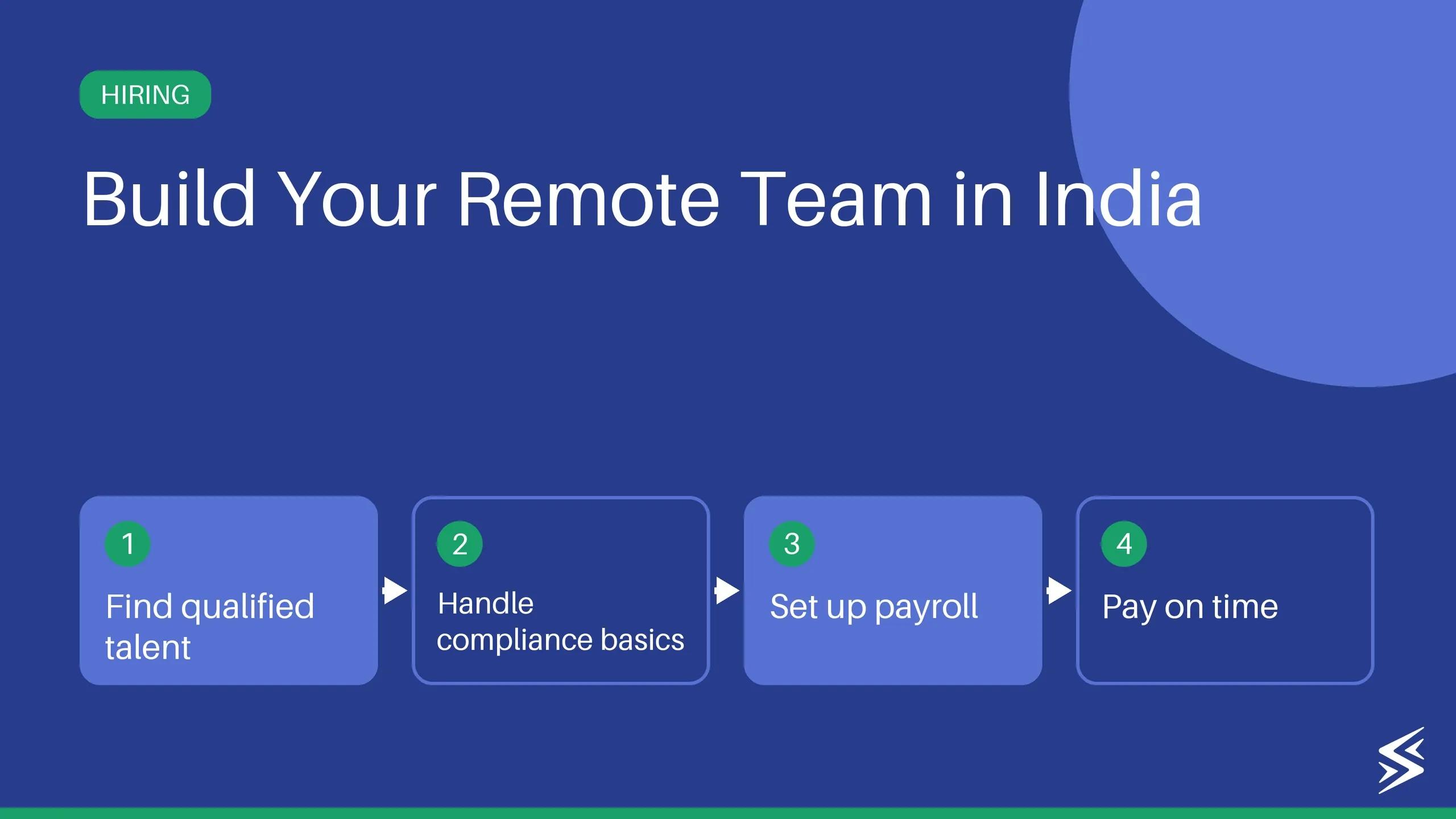 HIRING

Build Your Remote Team in India

1
Find qualified talent

2
Handle compliance basics

3
Set up payroll

4
Pay on time